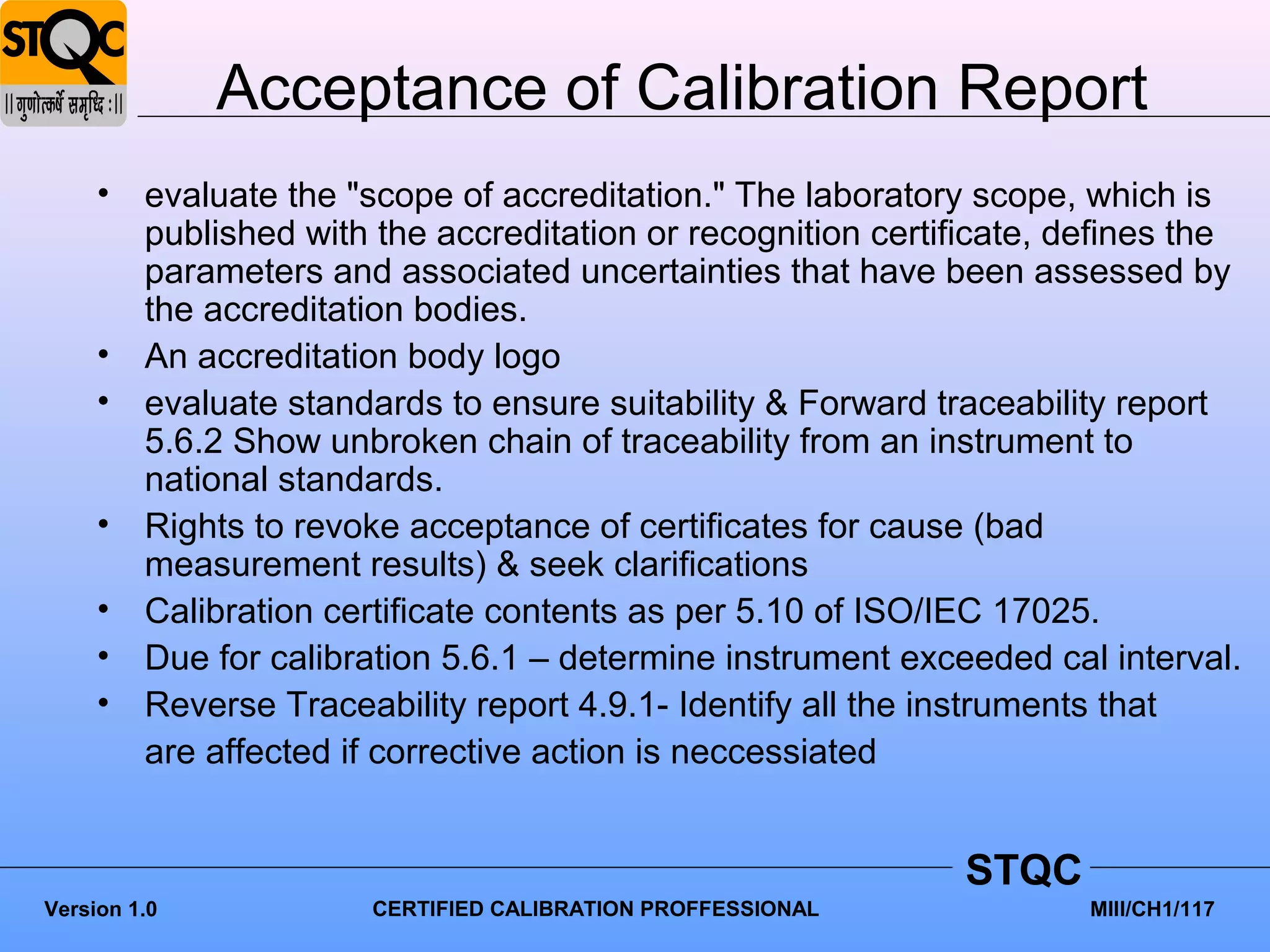 STQC
|| गुणोत्कर्षे समृध्दि : ||

Acceptance of Calibration Report

• evaluate the "scope of accreditation." The laboratory scope, which is published with the accreditation or recognition certificate, defines the parameters and associated uncertainties that have been assessed by the accreditation bodies.
• An accreditation body logo
• evaluate standards to ensure suitability & Forward traceability report 5.6.2 Show unbroken chain of traceability from an instrument to national standards.
• Rights to revoke acceptance of certificates for cause (bad measurement results) & seek clarifications
• Calibration certificate contents as per 5.10 of ISO/IEC 17025.
• Due for calibration 5.6.1 – determine instrument exceeded cal interval.
• Reverse Traceability report 4.9.1- Identify all the instruments that are affected if corrective action is neccessiated

STQC

Version 1.0

CERTIFIED CALIBRATION PROFFESSIONAL

MIII/CH1/117